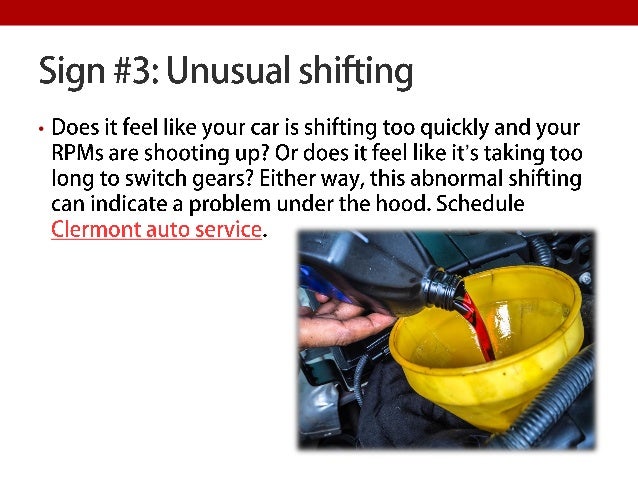 Sign #3: Unusual shifting

• Does it feel like your car is shifting too quickly and your RPMs are shooting up? Or does it feel like it's taking too long to switch gears? Either way, this abnormal shifting can indicate a problem under the hood. Schedule Clermont auto service.